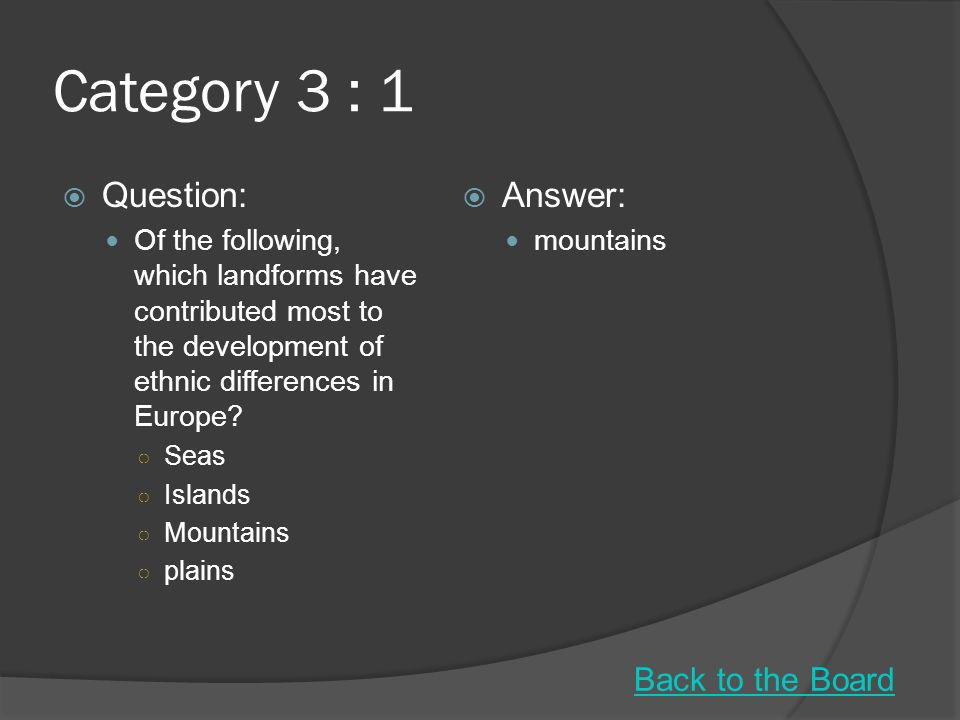 Category 3 : 1

Question:

Of the following, which landforms have contributed most to the development of ethnic differences in Europe?

Seas

Islands

Mountains

plains

Answer:

mountains

Back to the Board